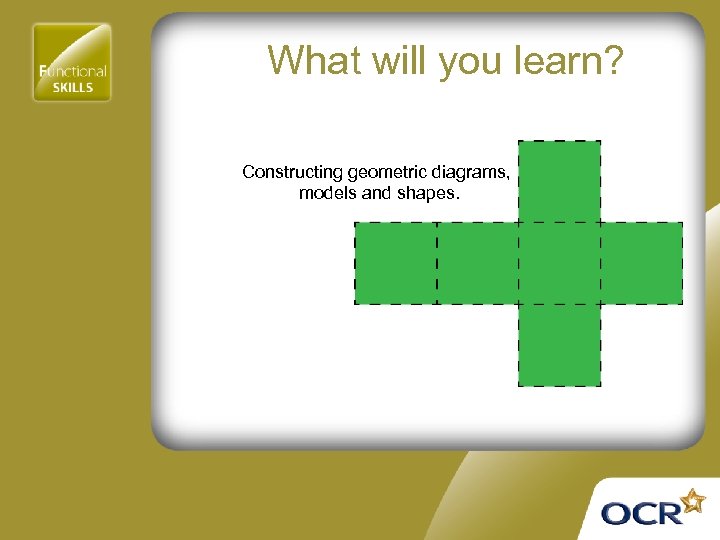 Functional SKILLS

What will you learn?

Constructing geometric diagrams, models and shapes.

OCR